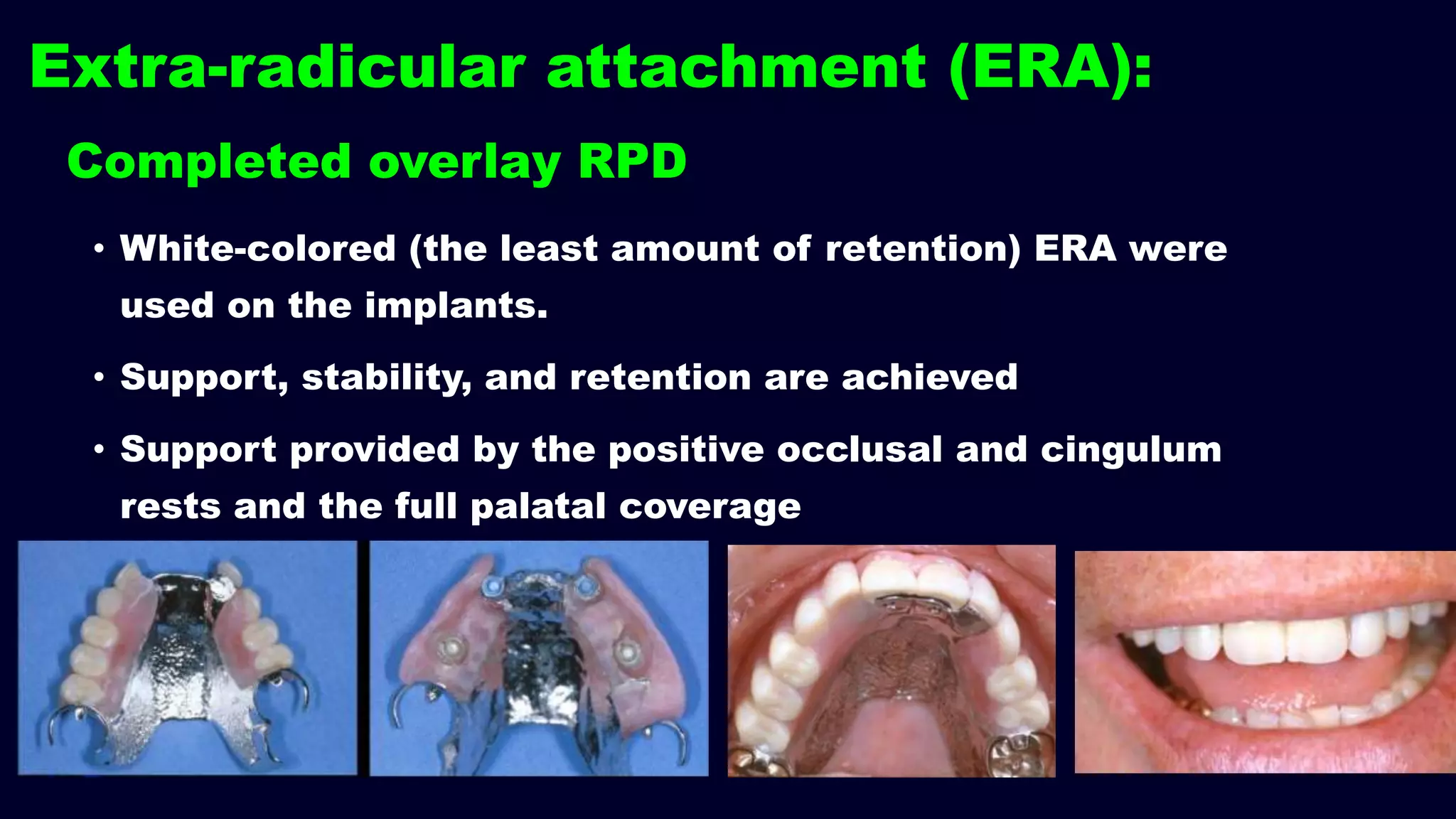 Extra-radicular attachment (ERA):

Completed overlay RPD

• White-colored (the least amount of retention) ERA were used on the implants.

• Support, stability, and retention are achieved

• Support provided by the positive occlusal and cingulum rests and the full palatal coverage